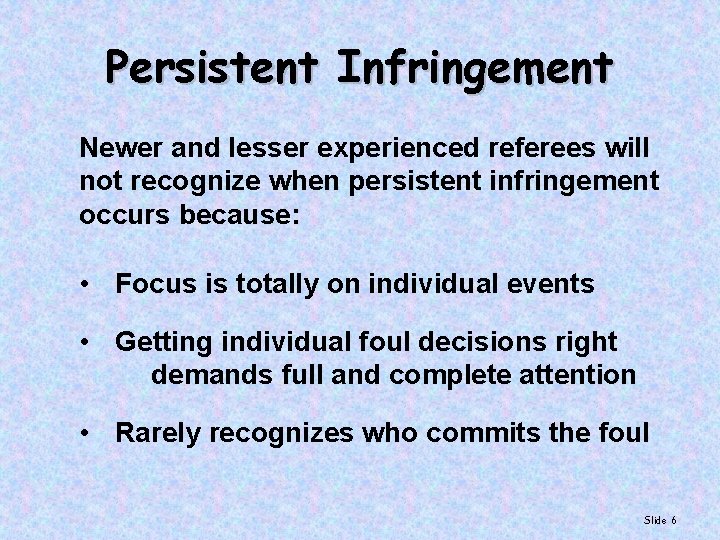 Persistent Infringement

Newer and lesser experienced referees will not recognize when persistent infringement occurs because:

• Focus is totally on individual events

• Getting individual foul decisions right demands full and complete attention

• Rarely recognizes who commits the foul

Slide 6